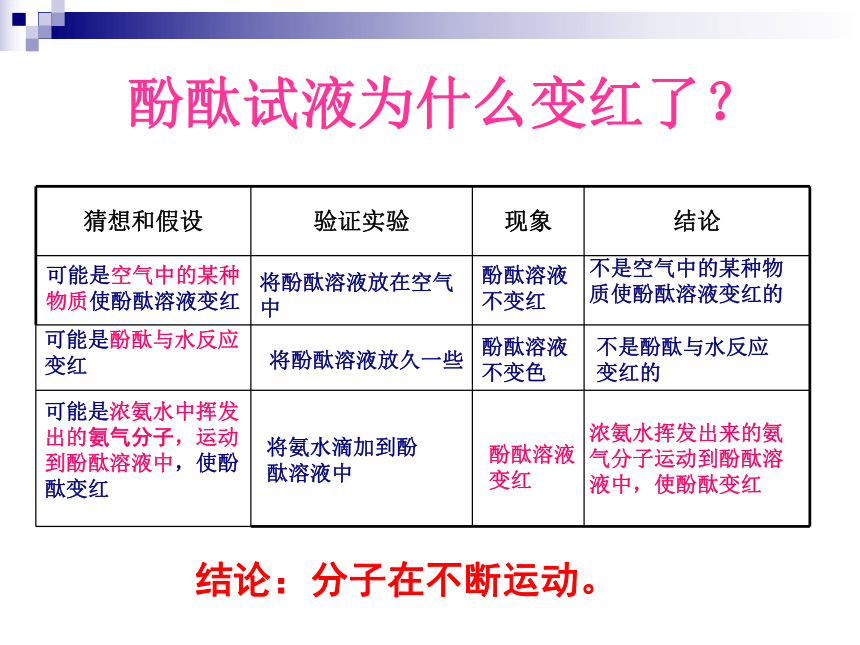 酚酞试液为什么变红了？

| 猜想和假设 | 验证实验 | 现象 | 结论 |
|---|---|---|---|
| 可能是空气中的某种物质使酚酞溶液变红 | 将酚酞溶液放在空气中 | 酚酞溶液不变红 | 不是空气中的某种物质使酚酞溶液变红的 |
| 可能是酚酞与水反应变红 | 将酚酞溶液放久一些 | 酚酞溶液不变色 | 不是酚酞与水反应变红的 |
| 可能是浓氨水中挥发出的氨气分子，运动到酚酞溶液中，使酚酞变红 | 将氨水滴加到酚酞溶液中 | 酚酞溶液变红 | 浓氨水挥发出来的氨气分子运动到酚酞溶液中，使酚酞变红 |

结论：分子在不断运动。